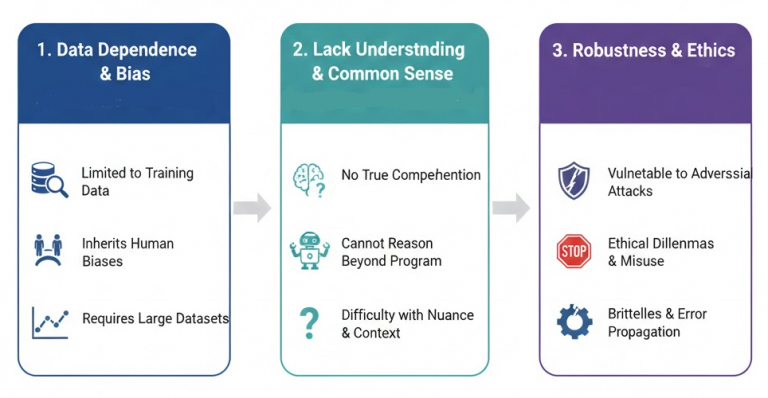 1. Data Dependence & Bias

Limited to Training Data

Inherits Human Biases

Requires Large Datasets

2. Lack Understnding & Common Sense

No True Compehention

Cannot Reason Beyond Program

Difficulty with Nuance & Context

3. Robustness & Ethics

Vulnetable to Adverssia Attacks

STOP

Ethical Dillenmas & Misuse

Brittelles & Error Propagation